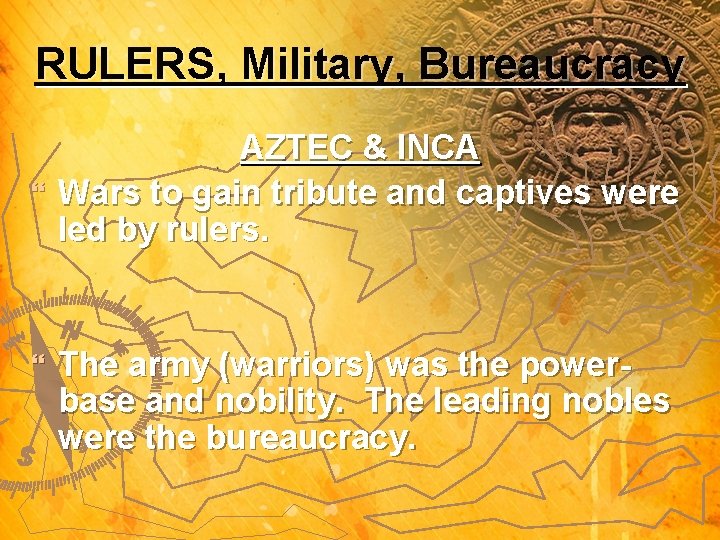 RULERS, Military, Bureaucracy

AZTEC & INCA

Wars to gain tribute and captives were led by rulers.

The army (warriors) was the power-base and nobility. The leading nobles were the bureaucracy.